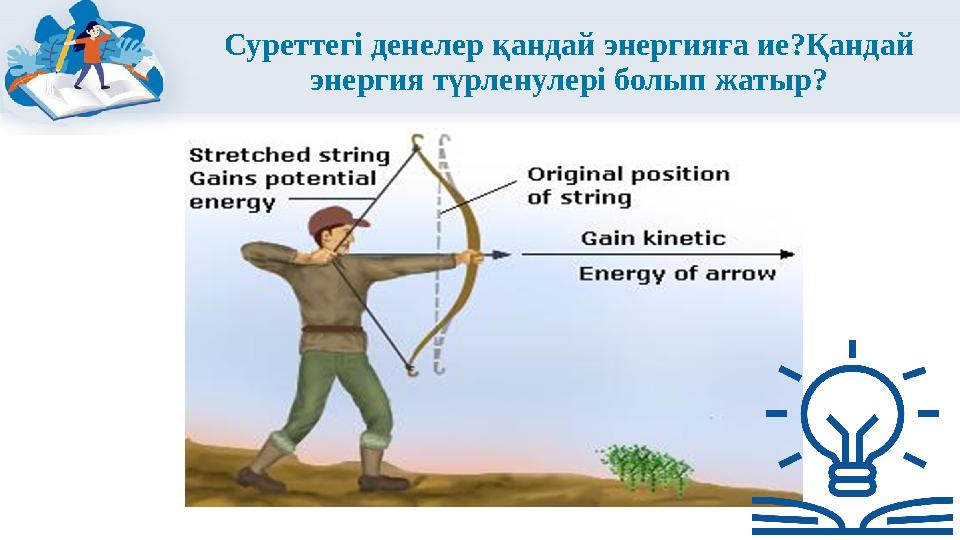 Суреттегі денелер қандай энергияға ие?Қандай энергия түрленулері болып жатыр?

Stretched string Gains potential energy

Original position of string

Gain kinetic

Energy of arrow